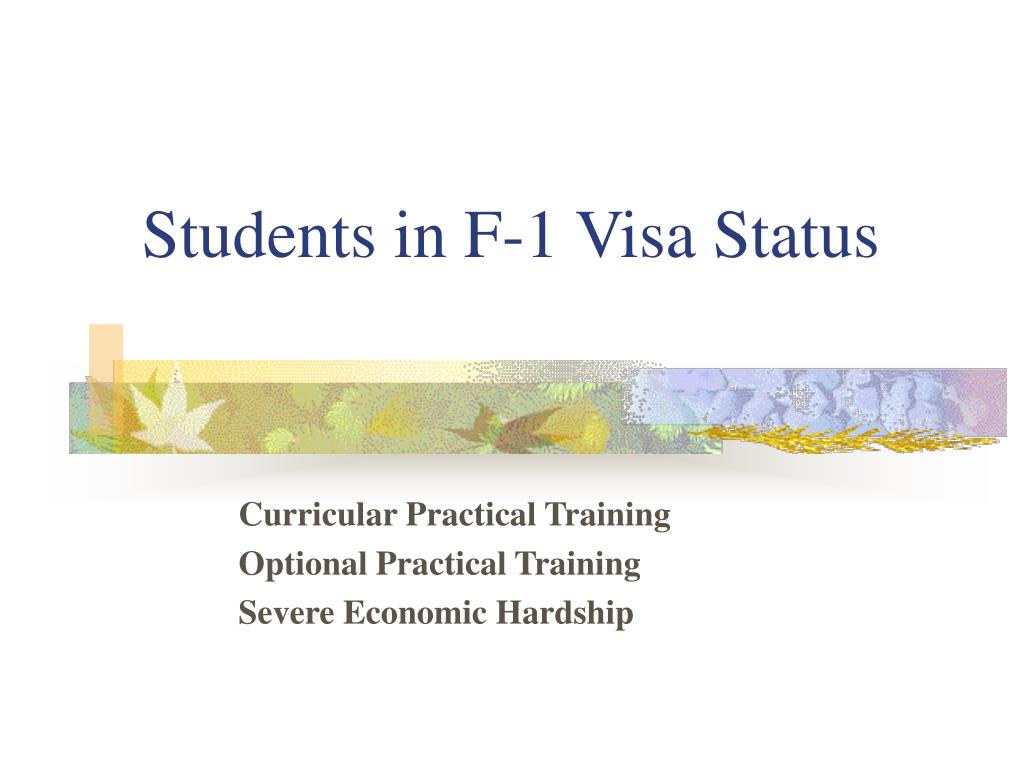 Students in F-1 Visa Status

Curricular Practical Training
Optional Practical Training
Severe Economic Hardship